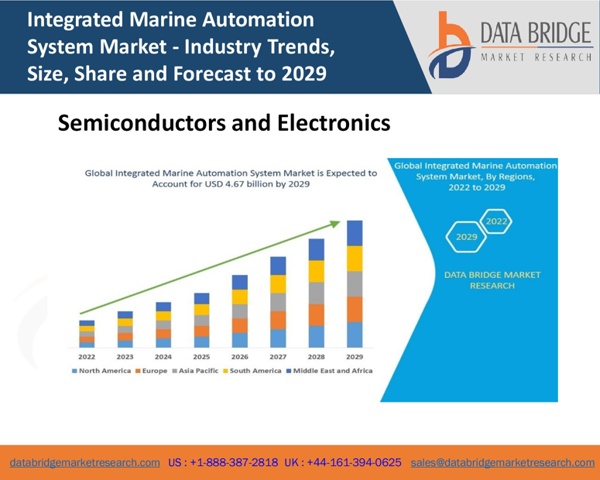 Integrated Marine Automation System Market - Industry Trends, Size, Share and Forecast to 2029

DATA BRIDGE
MARKET RESEARCH

Semiconductors and Electronics

Global Integrated Marine Automation System Market is Expected to Account for USD 4.67 billion by 2029

2022 2023 2024 2025 2026 2027 2028 2029

North America Europe Asia Pacific South America Middle East and Africa

Global Integrated Marine Automation System Market, By Regions, 2022 to 2029

2022

2029

DATA BRIDGE MARKET RESEARCH

databridgemarketresearch.com US : +1-888-387-2818 UK : +44-161-394-0625 sales@databridgemarketresearch.com